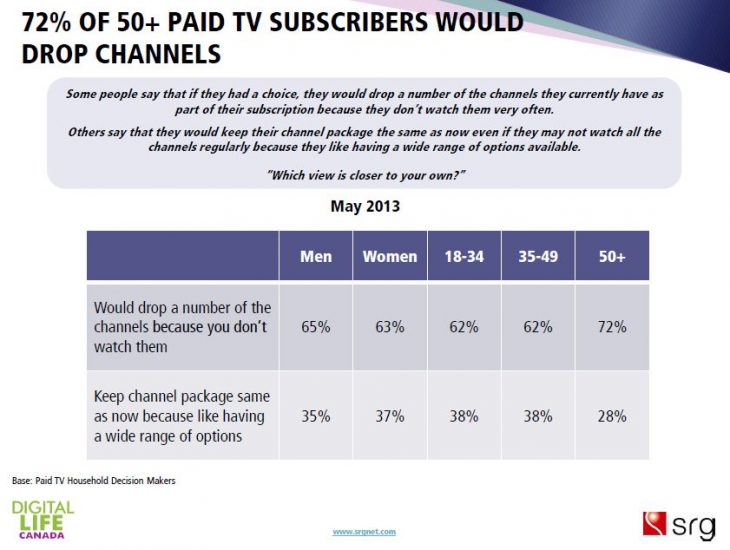 72% OF 50+ PAID TV SUBSCRIBERS WOULD DROP CHANNELS

Some people say that if they had a choice, they would drop a number of the channels they currently have as part of their subscription because they don't watch them very often.

Others say that they would keep their channel package the same as now even if they may not watch all the channels regularly because they like having a wide range of options available.

"Which view is closer to your own?"

May 2013

| | Men | Women | 18-34 | 35-49 | 50+ |
|---|---|---|---|---|---|
| Would drop a number of the channels because you don't watch them | 65% | 63% | 62% | 62% | 72% |
| Keep channel package same as now because like having a wide range of options | 35% | 37% | 38% | 38% | 28% |

Base: Paid TV Household Decision Makers

DIGITAL LIFE CANADA

www.srgnet.com

srg